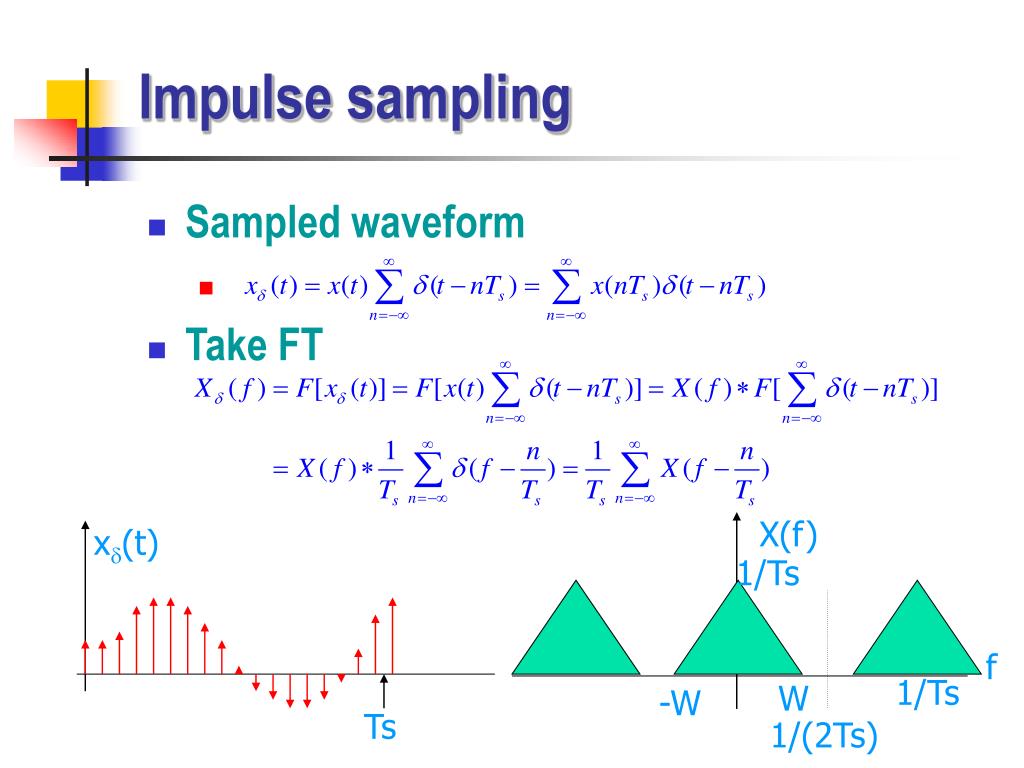 Impulse sampling

Sampled waveform

$x_\delta(t) = x(t)\sum_{n=-\infty}^{\infty}\delta(t-nT_s) = \sum_{n=-\infty}^{\infty} x(nT_s)\delta(t-nT_s)$

Take FT

$X_\delta(f) = F[x_\delta(t)] = F[x(t)\sum_{n=-\infty}^{\infty}\delta(t-nT_s)] = X(f) * F[\sum_{n=-\infty}^{\infty}\delta(t-nT_s)]$

$= X(f) * \frac{1}{T_s}\sum_{n=-\infty}^{\infty}\delta(f-\frac{n}{T_s}) = \frac{1}{T_s}\sum_{n=-\infty}^{\infty} X(f-\frac{n}{T_s})$

$x_\delta(t)$

Ts

X(f)

1/Ts

f

-W

W

1/Ts

1/(2Ts)